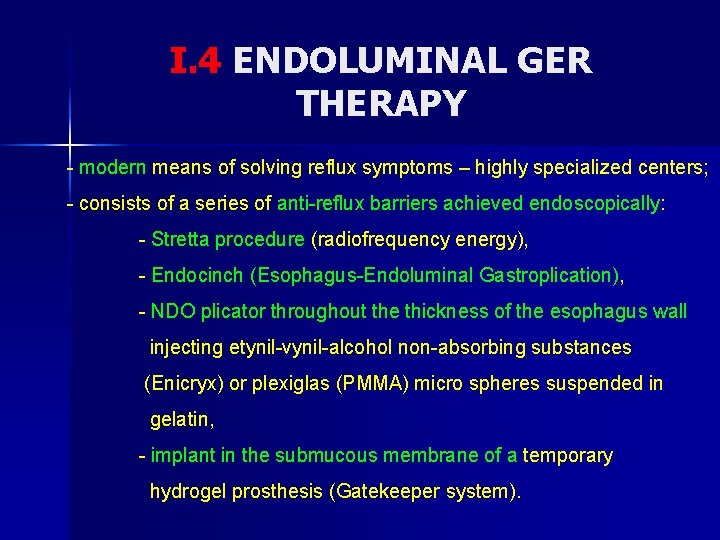 I.4 ENDOLUMINAL GER THERAPY

- modern means of solving reflux symptoms – highly specialized centers;

- consists of a series of anti-reflux barriers achieved endoscopically:

- Stretta procedure (radiofrequency energy),

- Endocinch (Esophagus-Endoluminal Gastroplication),

- NDO plicator throughout the thickness of the esophagus wall injecting etynil-vynil-alcohol non-absorbing substances (Enicryx) or plexiglas (PMMA) micro spheres suspended in gelatin,

- implant in the submucous membrane of a temporary hydrogel prosthesis (Gatekeeper system).